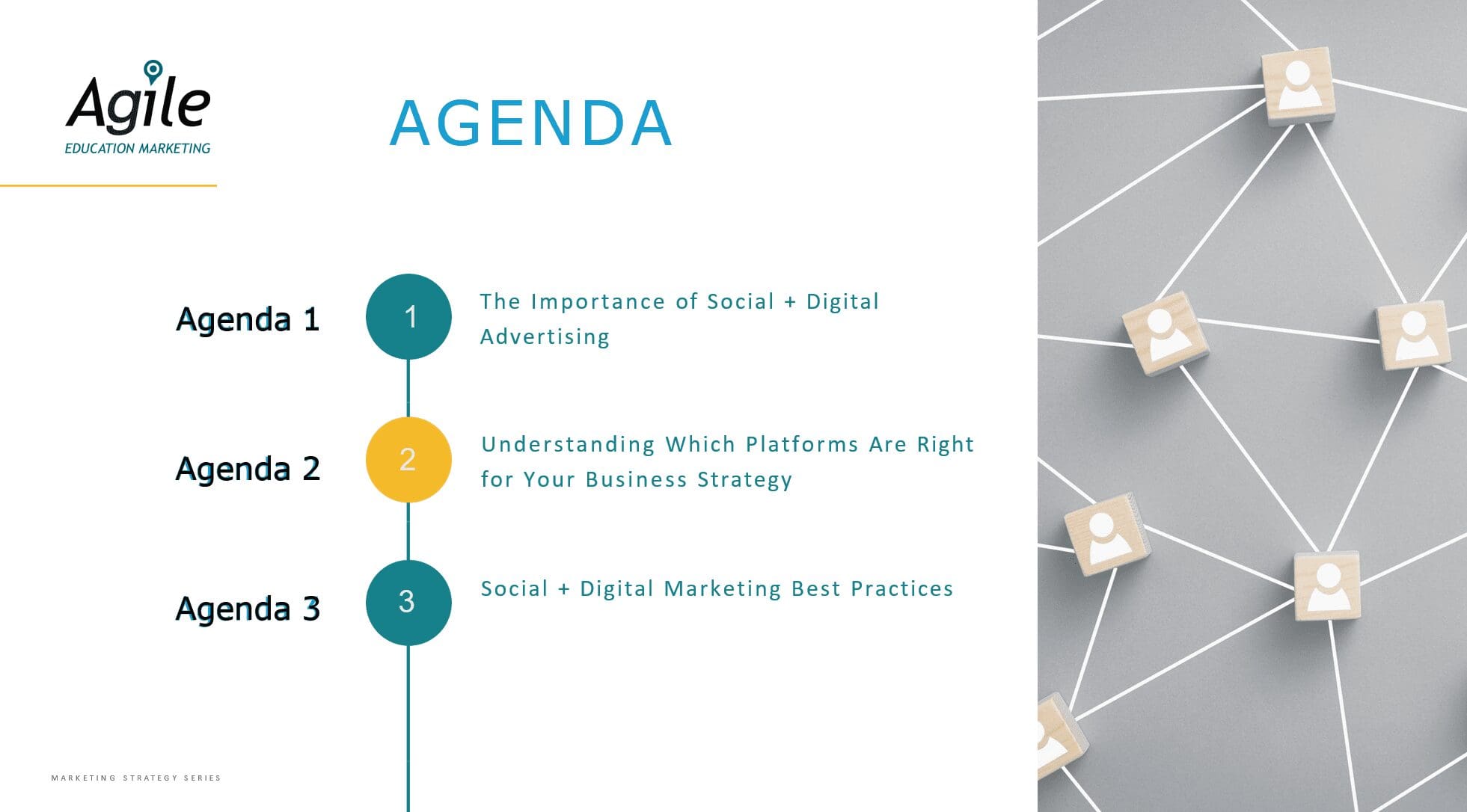 Agile
EDUCATION MARKETING

AGENDA

Agenda 1

1

The Importance of Social + Digital Advertising

Agenda 2

2

Understanding Which Platforms Are Right for Your Business Strategy

Agenda 3

3

Social + Digital Marketing Best Practices

MARKETING STRATEGY SERIES